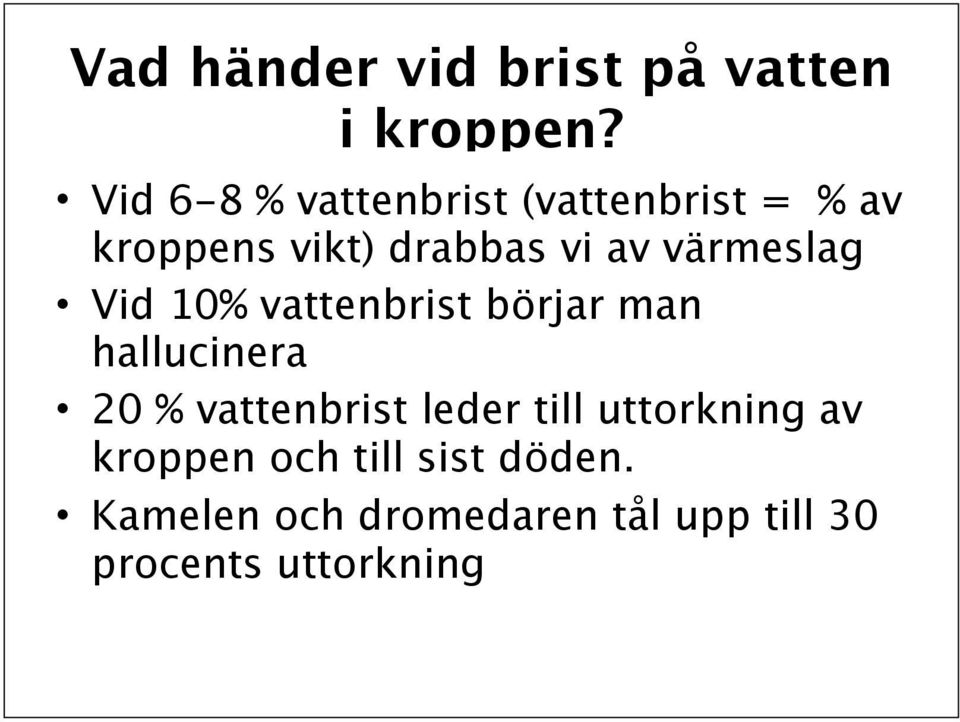 Vad händer vid brist på vatten i kroppen?

• Vid 6-8 % vattenbrist (vattenbrist = % av kroppens vikt) drabbas vi av värmeslag

• Vid 10% vattenbrist börjar man hallucinera

• 20 % vattenbrist leder till uttorkning av kroppen och till sist döden.

• Kamelen och dromedaren tål upp till 30 procents uttorkning